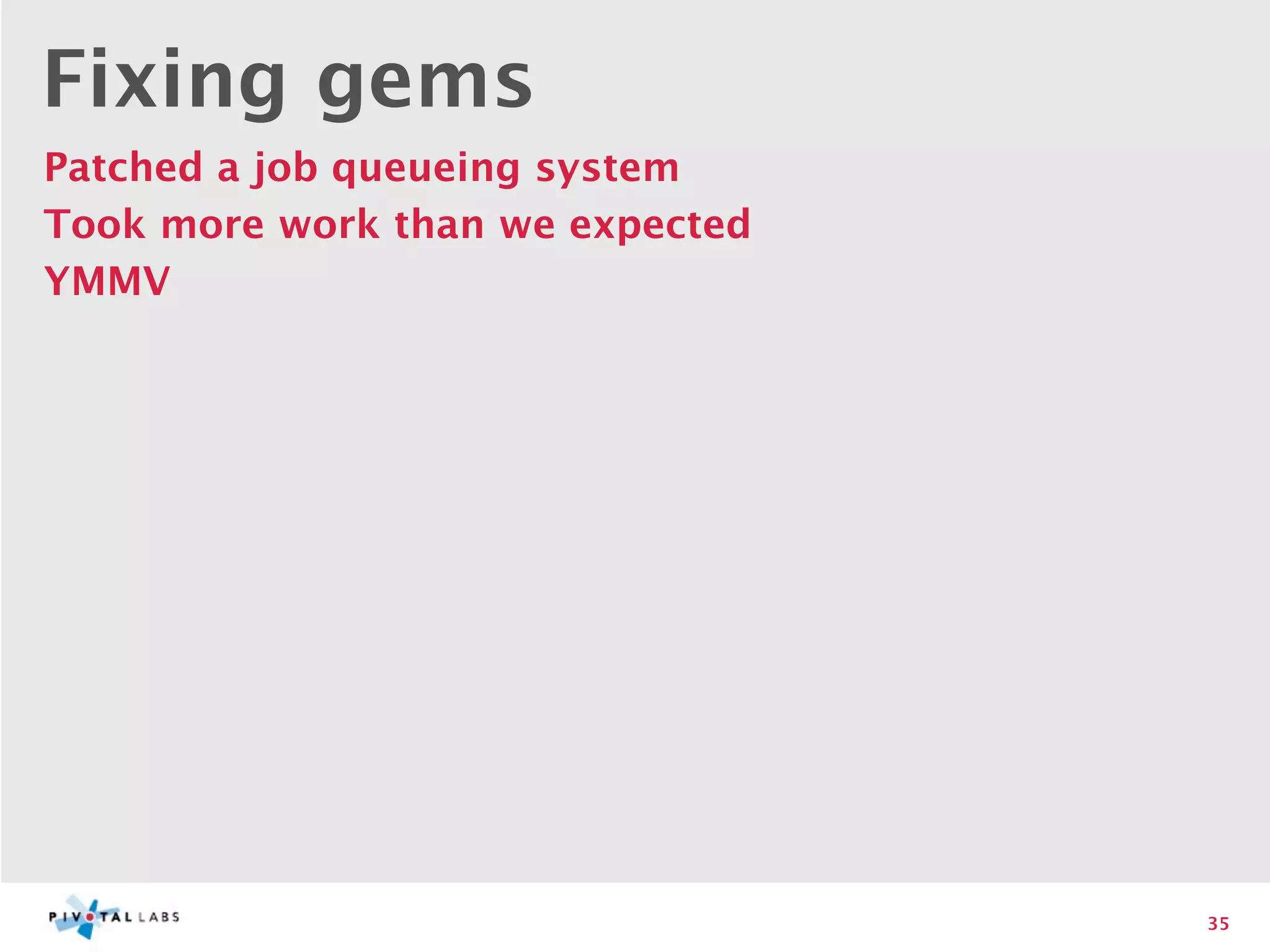 Fixing gems

Patched a job queueing system

Took more work than we expected

YMMV

PIVOTAL LABS

35